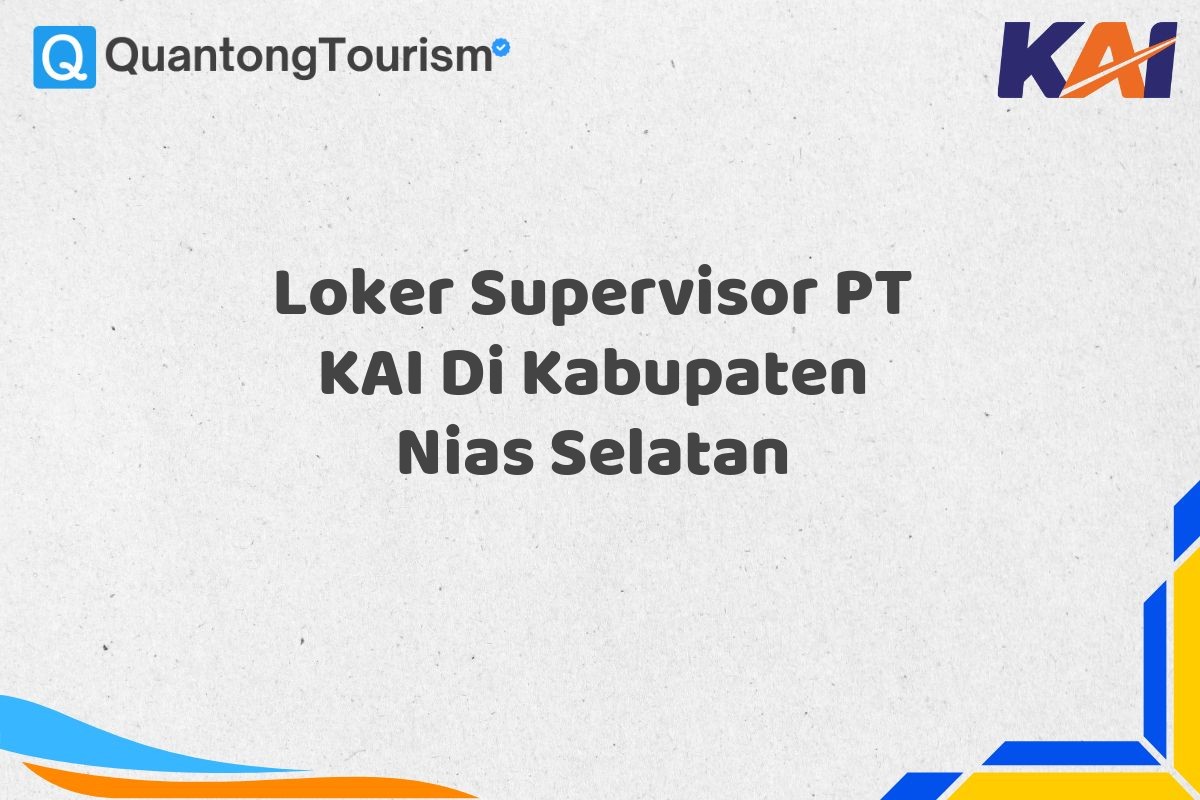 Q QuantongTourism

KAI

Loker Supervisor PT KAI Di Kabupaten Nias Selatan